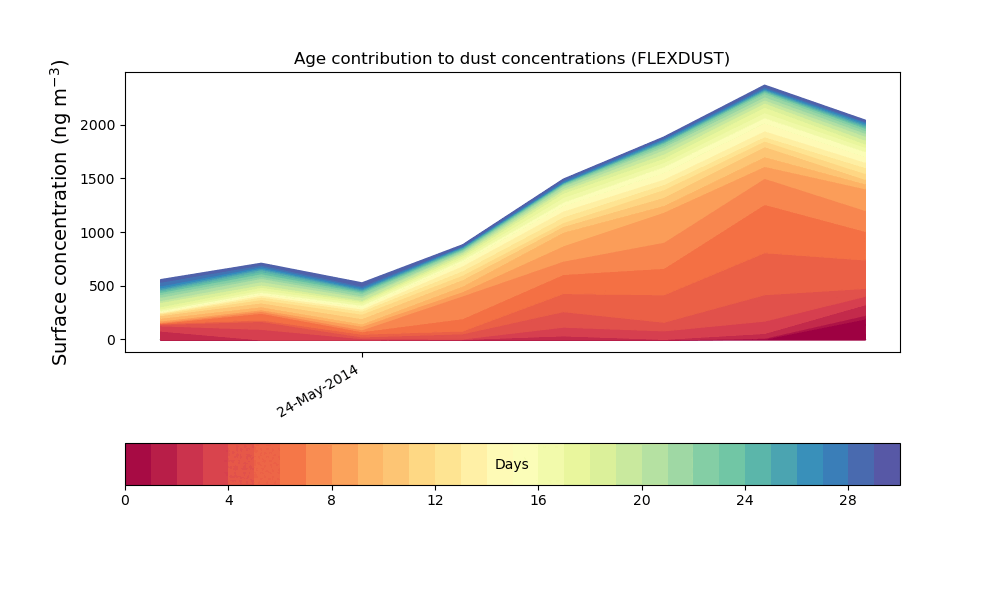 Age contribution to dust concentrations (FLEXDUST)

Surface concentration (ng m$^{-3}$)

2000
1500
1000
500
0

24-May-2014

Days

0
4
8
12
16
20
24
28